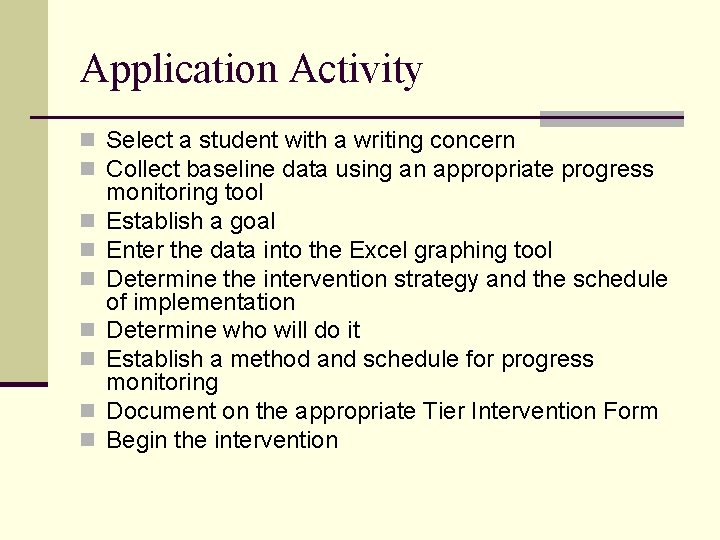 Application Activity

- Select a student with a writing concern
- Collect baseline data using an appropriate progress monitoring tool
- Establish a goal
- Enter the data into the Excel graphing tool
- Determine the intervention strategy and the schedule of implementation
- Determine who will do it
- Establish a method and schedule for progress monitoring
- Document on the appropriate Tier Intervention Form
- Begin the intervention